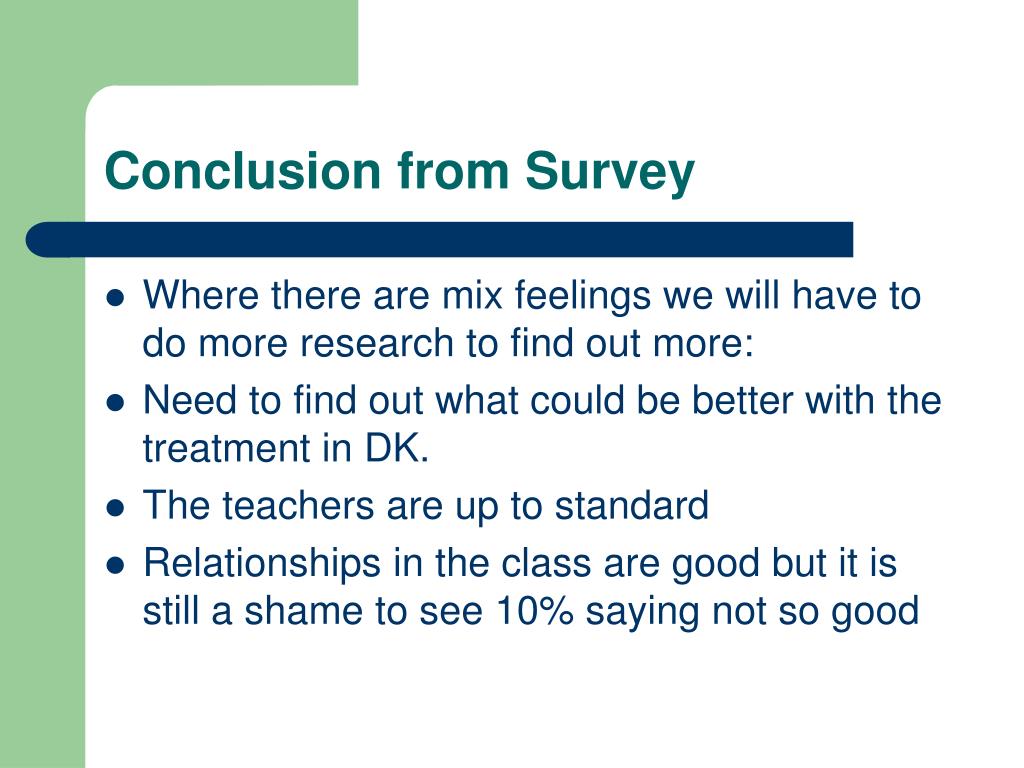 Conclusion from Survey

- Where there are mix feelings we will have to do more research to find out more:
- Need to find out what could be better with the treatment in DK.
- The teachers are up to standard
- Relationships in the class are good but it is still a shame to see 10% saying not so good